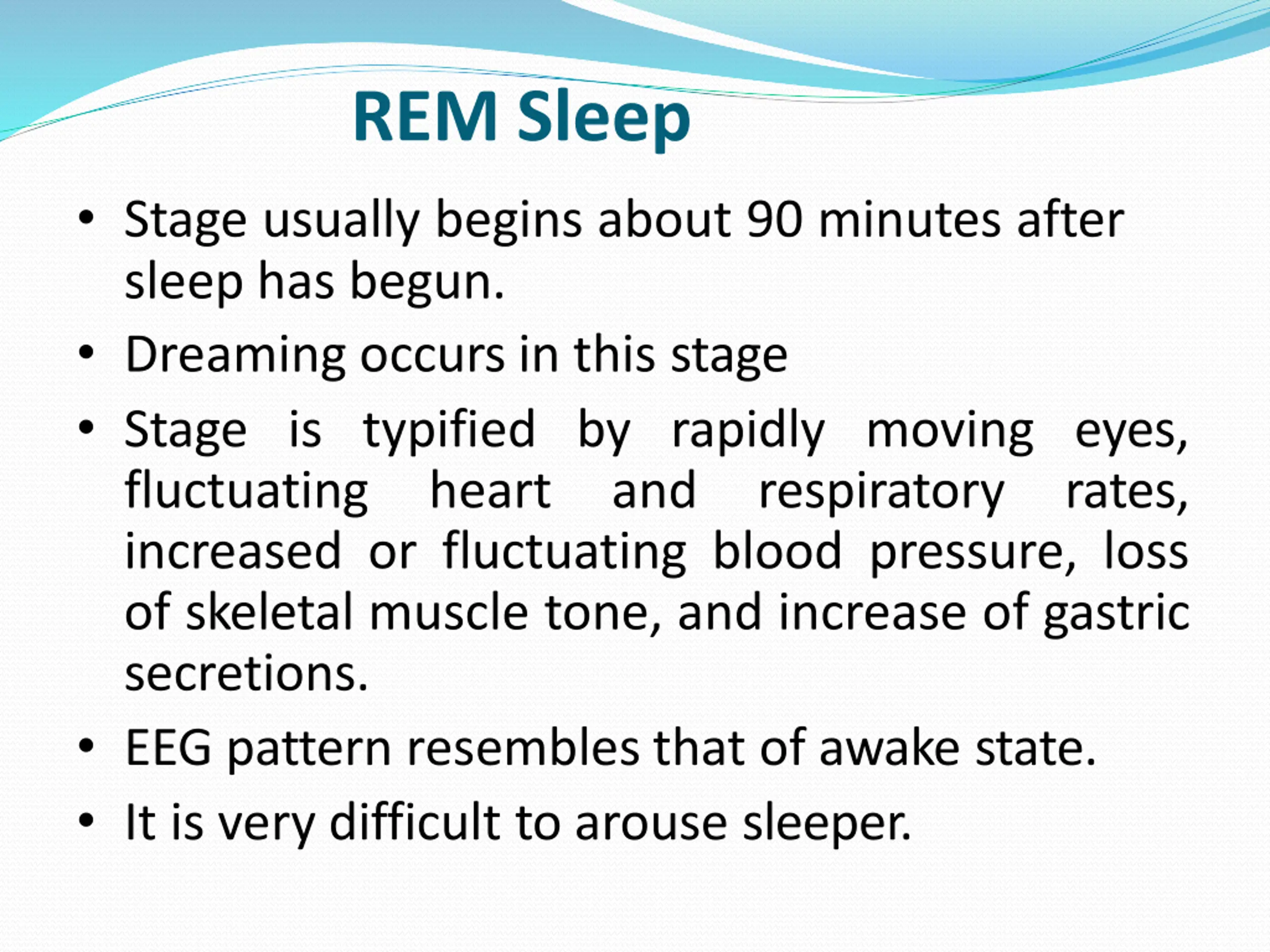 REM Sleep

• Stage usually begins about 90 minutes after sleep has begun.
• Dreaming occurs in this stage
• Stage is typified by rapidly moving eyes, fluctuating heart and respiratory rates, increased or fluctuating blood pressure, loss of skeletal muscle tone, and increase of gastric secretions.
• EEG pattern resembles that of awake state.
• It is very difficult to arouse sleeper.